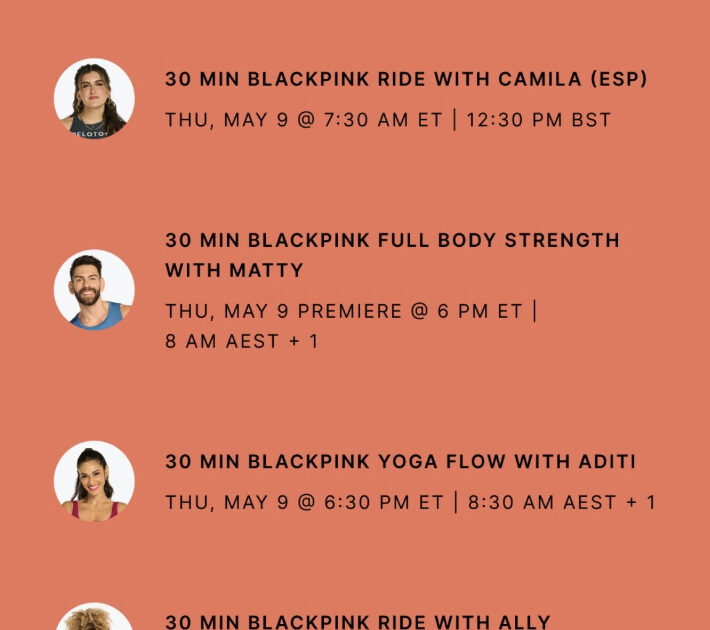 30 MIN BLACKPINK RIDE WITH CAMILA (ESP)

THU, MAY 9 @ 7:30 AM ET | 12:30 PM BST

30 MIN BLACKPINK FULL BODY STRENGTH WITH MATTY

THU, MAY 9 PREMIERE @ 6 PM ET | 8 AM AEST + 1

30 MIN BLACKPINK YOGA FLOW WITH ADITI

THU, MAY 9 @ 6:30 PM ET | 8:30 AM AEST + 1

30 MIN BLACKPINK RIDE WITH ALLY